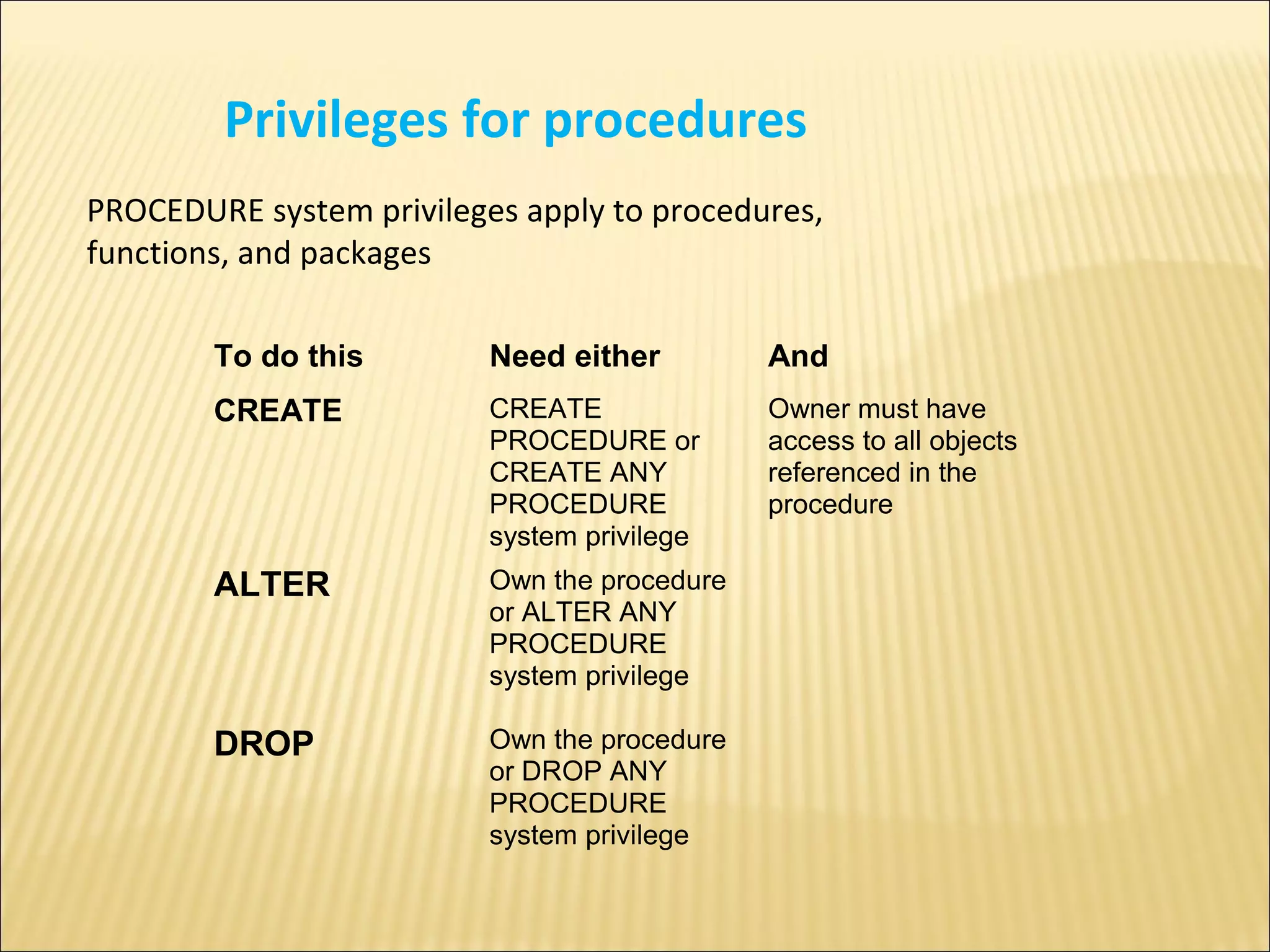 Privileges for procedures

PROCEDURE system privileges apply to procedures, functions, and packages

| To do this | Need either | And |
|---|---|---|
| CREATE | CREATE PROCEDURE or CREATE ANY PROCEDURE system privilege | Owner must have access to all objects referenced in the procedure |
| ALTER | Own the procedure or ALTER ANY PROCEDURE system privilege | |
| DROP | Own the procedure or DROP ANY PROCEDURE system privilege | |